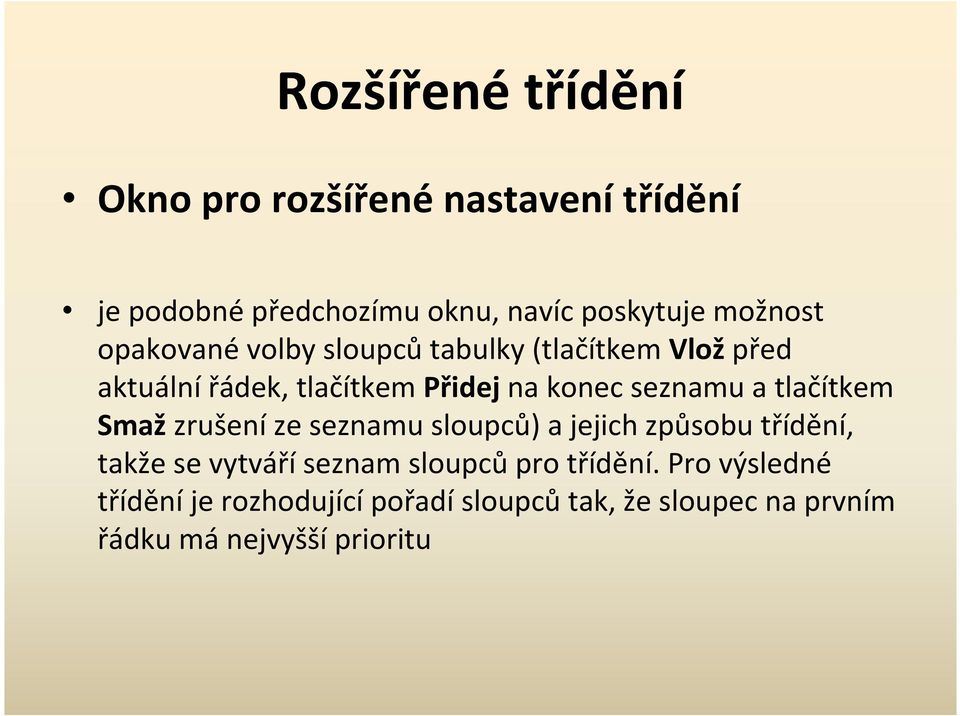 Rozšířené třídění

• Okno pro rozšířené nastavení třídění

• je podobné předchozímu oknu, navíc poskytuje možnost opakované volby sloupců tabulky (tlačítkem Vlož před aktuální řádek, tlačítkem Přidej na konec seznamu a tlačítkem Smaž zrušení ze seznamu sloupců) a jejich způsobu třídění, takže se vytváří seznam sloupců pro třídění. Pro výsledné třídění je rozhodující pořadí sloupců tak, že sloupec na prvním řádku má nejvyšší prioritu